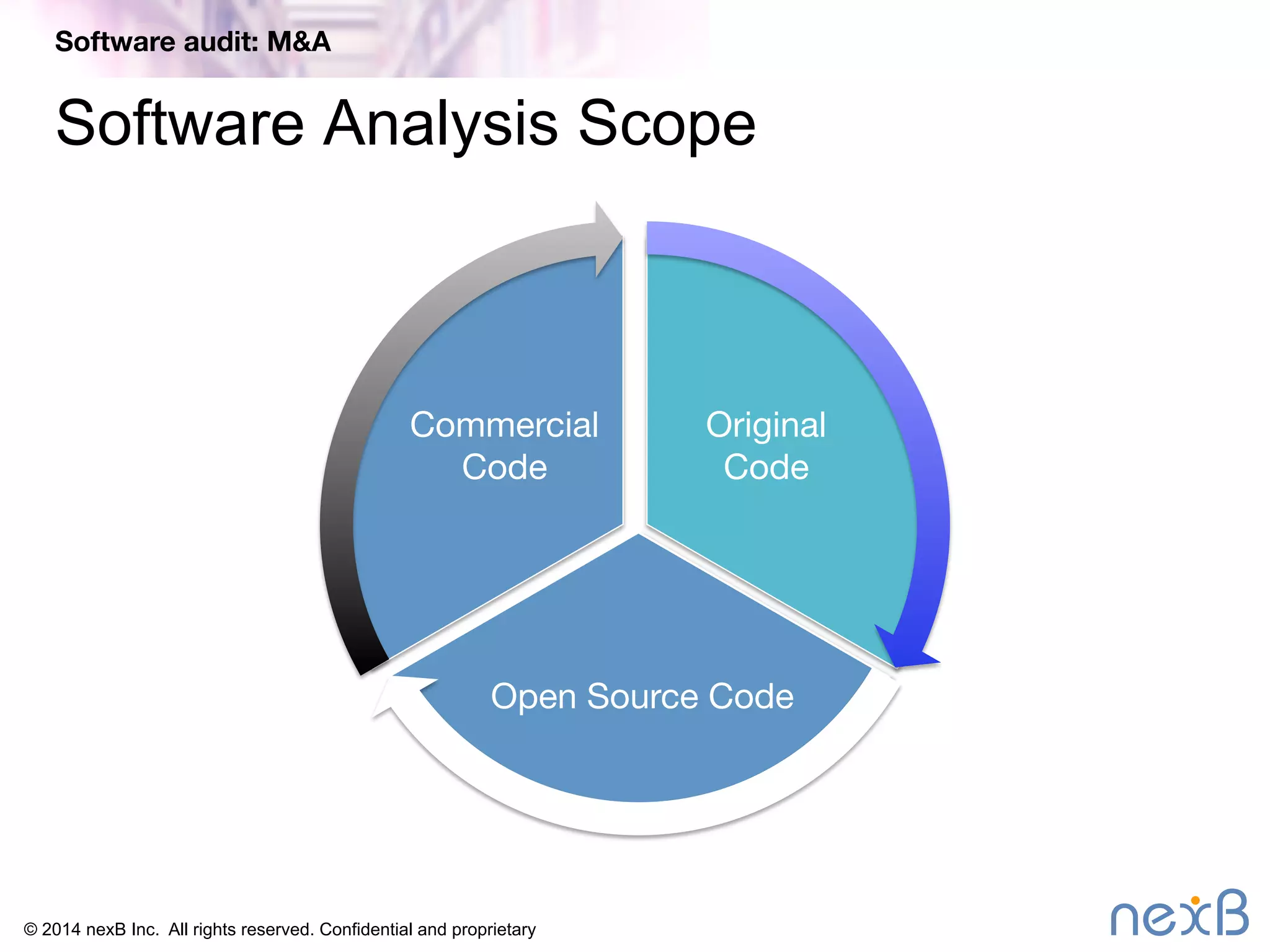 Software audit: M&A

Software Analysis Scope

Commercial Code

Original Code

Open Source Code

© 2014 nexB Inc. All rights reserved. Confidential and proprietary

nexB